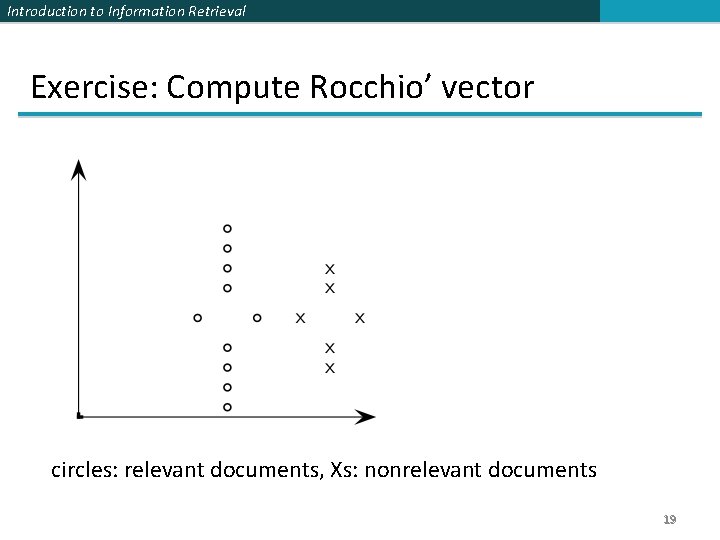 Introduction to Information Retrieval

Exercise: Compute Rocchio' vector

circles: relevant documents, Xs: nonrelevant documents

19